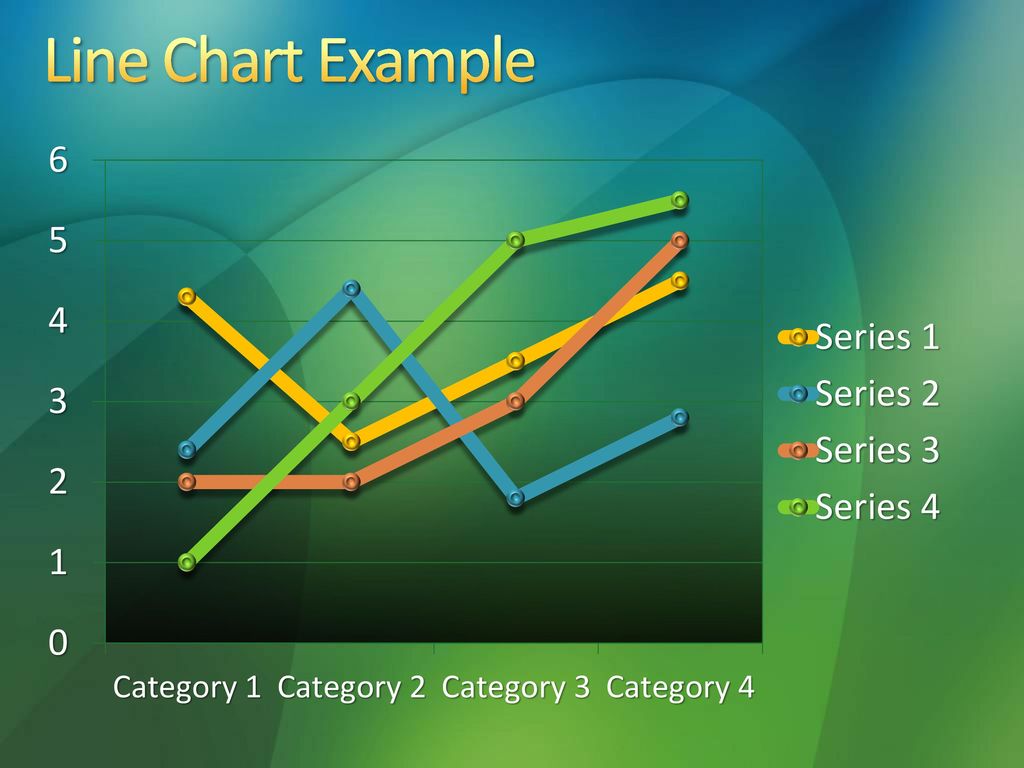 Line Chart Example

6
5
4
3
2
1
0

Category 1 Category 2 Category 3 Category 4

Series 1
Series 2
Series 3
Series 4